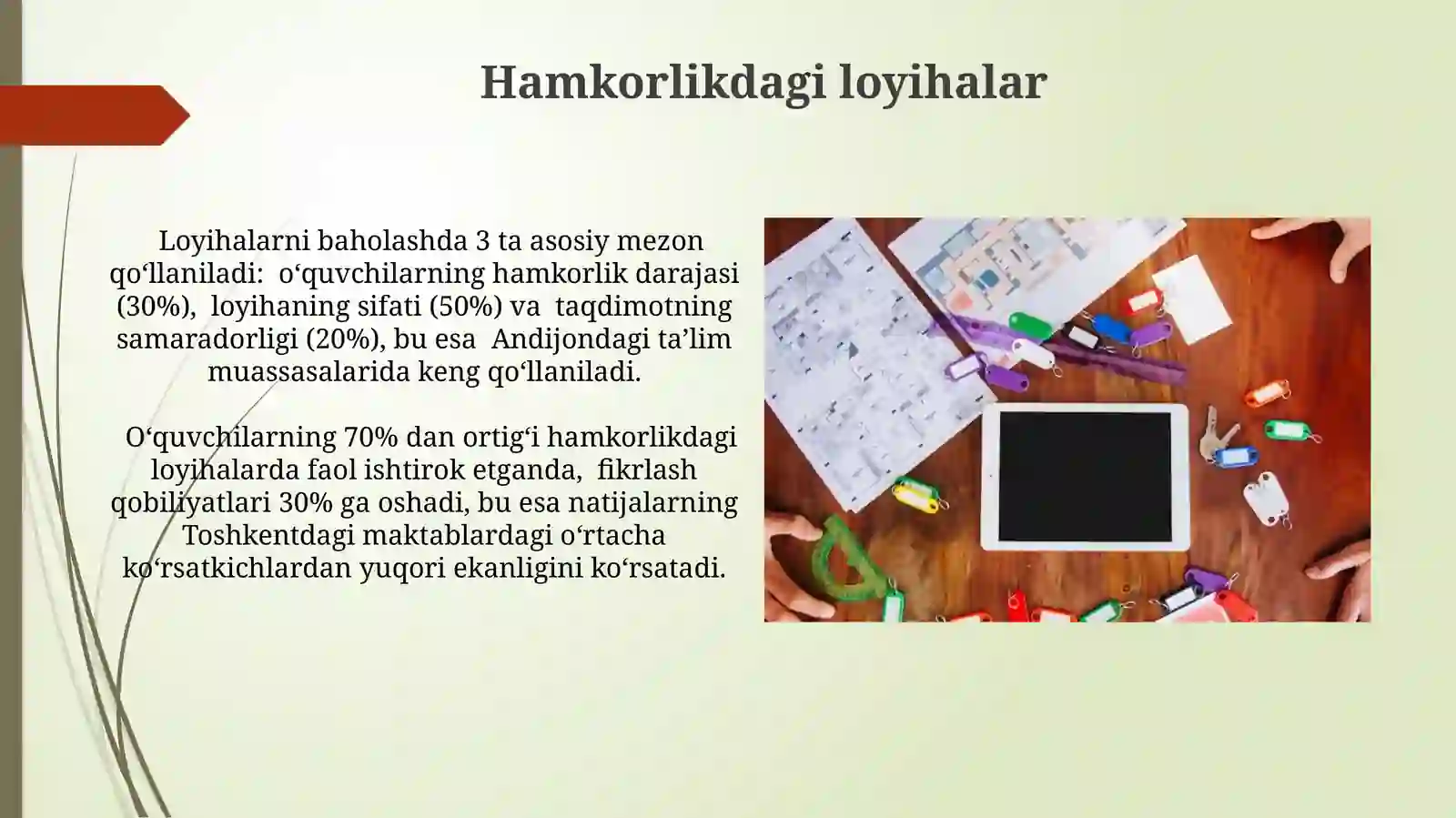 Hamkorlikdagi loyihalar

Loyihalarni baholashda 3 ta asosiy mezon qo‘llaniladi: o‘quvchilarning hamkorlik darajasi (30%), loyihaning sifati (50%) va taqdimotning samaradorligi (20%), bu esa Andijondagi ta’lim muassasalarida keng qo‘llaniladi.

O‘quvchilarning 70% dan ortig‘i hamkorlikdagi loyihalarda faol ishtirok etganda, fikrlash qobiliyatlari 30% ga oshadi, bu esa natijalarning Toshkentdagi maktablardagi o‘rtacha ko‘rsatkichlardan yuqori ekanligini ko‘rsatadi.